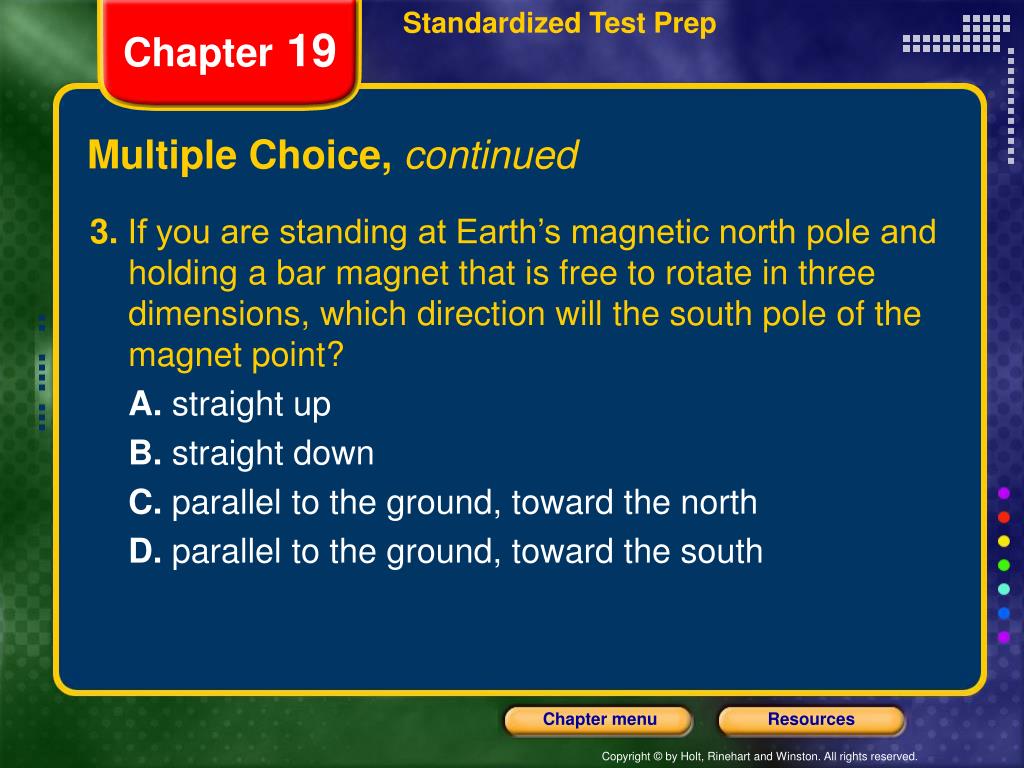 Chapter 19

Standardized Test Prep

Multiple Choice, continued

3. If you are standing at Earth’s magnetic north pole and holding a bar magnet that is free to rotate in three dimensions, which direction will the south pole of the magnet point?

A. straight up

B. straight down

C. parallel to the ground, toward the north

D. parallel to the ground, toward the south

Chapter menu

Resources

Copyright © by Holt, Rinehart and Winston. All rights reserved.